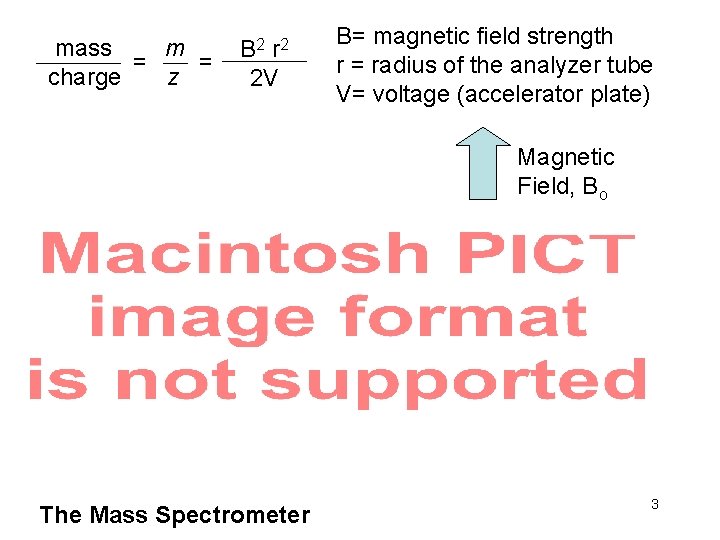 $\frac{\text{mass}}{\text{charge}} = \frac{m}{z} = \frac{B^2 r^2}{2V}$

B= magnetic field strength
r = radius of the analyzer tube
V= voltage (accelerator plate)

Magnetic Field, $B_o$

Macintosh PICT image format is not supported

The Mass Spectrometer

3